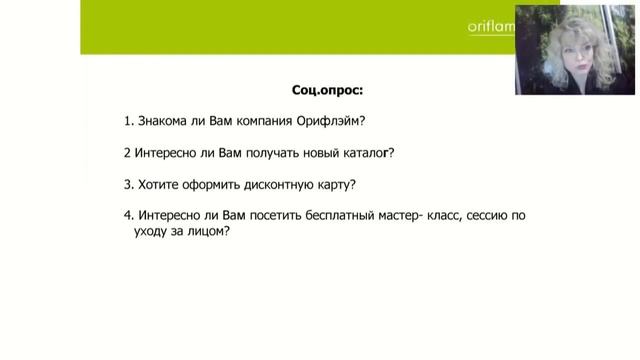 oriflam

Соц.опрос:

1. Знакома ли Вам компания Орифлэйм?

2 Интересно ли Вам получать новый каталог?

3. Хотите оформить дисконтную карту?

4. Интересно ли Вам посетить бесплатный мастер- класс, сессию по уходу за лицом?